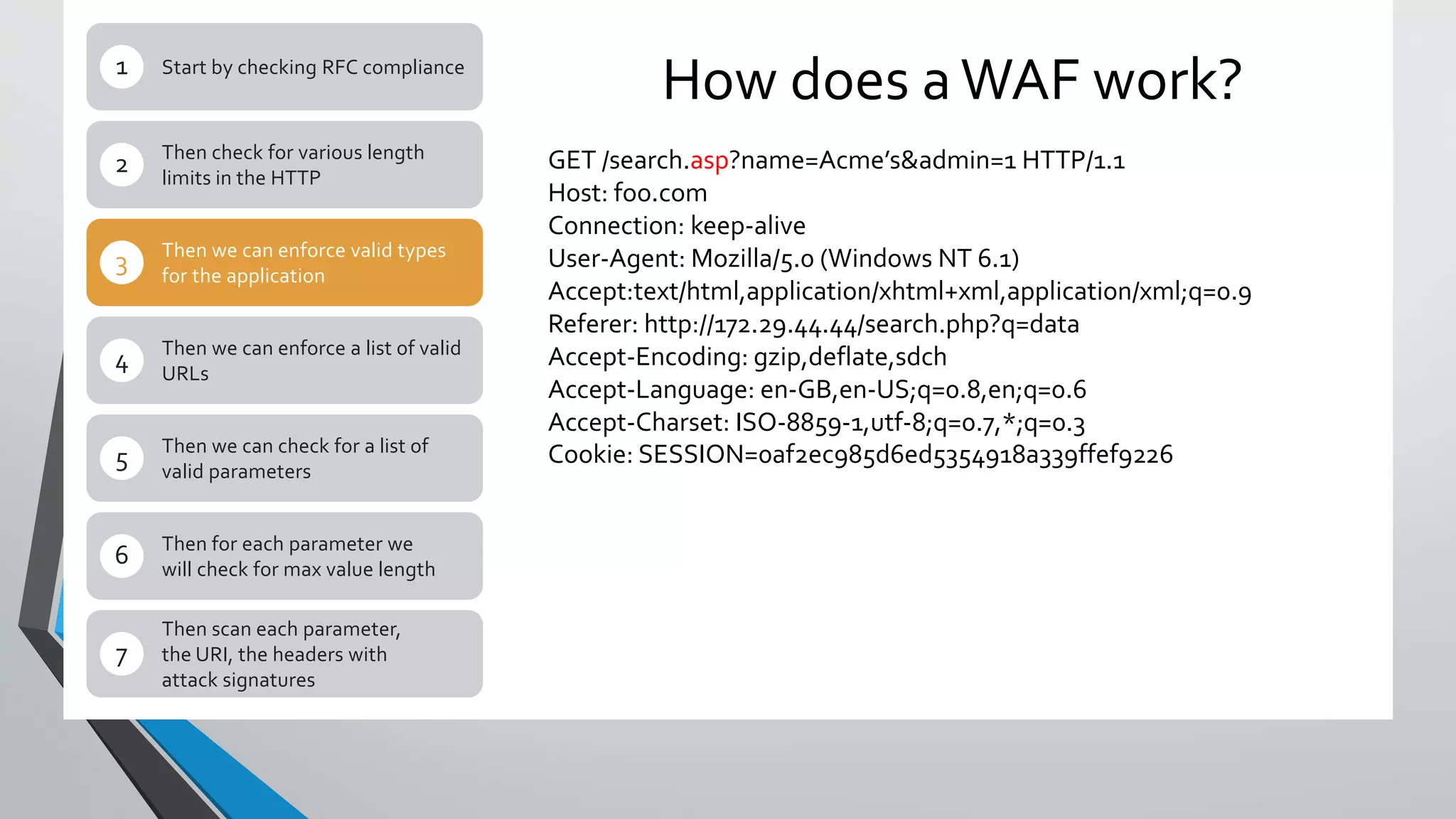 1 Start by checking RFC compliance

2 Then check for various length limits in the HTTP

3 Then we can enforce valid types for the application

4 Then we can enforce a list of valid URLs

5 Then we can check for a list of valid parameters

6 Then for each parameter we will check for max value length

7 Then scan each parameter, the URI, the headers with attack signatures

How does a WAF work?

GET /search.asp?name=Acme's&admin=1 HTTP/1.1
Host: foo.com
Connection: keep-alive
User-Agent: Mozilla/5.0 (Windows NT 6.1)
Accept:text/html,application/xhtml+xml,application/xml;q=0.9
Referer: http://172.29.44.44/search.php?q=data
Accept-Encoding: gzip,deflate,sdch
Accept-Language: en-GB,en-US;q=0.8,en;q=0.6
Accept-Charset: ISO-8859-1,utf-8;q=0.7,*;q=0.3
Cookie: SESSION=0af2ec985d6ed5354918a339ffef9226